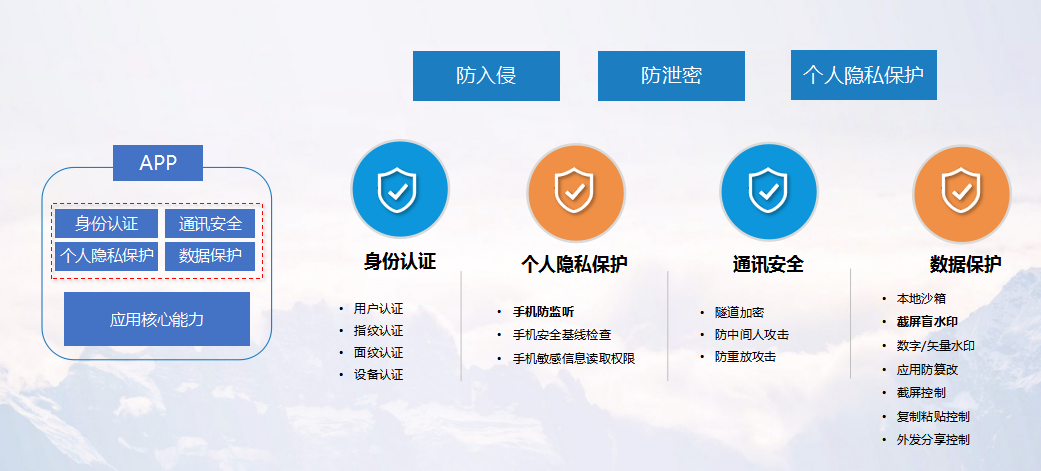 防入侵

防泄密

个人隐私保护

APP

身份认证

通讯安全

个人隐私保护

数据保护

应用核心能力

身份认证

- 用户认证
- 指纹认证
- 面纹认证
- 设备认证

个人隐私保护

- 手机防监听
- 手机安全基线检查
- 手机敏感信息读取权限

通讯安全

- 隧道加密
- 防中间人攻击
- 防重放攻击

数据保护

- 本地沙箱
- 截屏盲水印
- 数字/矢量水印
- 应用防篡改
- 截屏控制
- 复制粘贴控制
- 外发分享控制